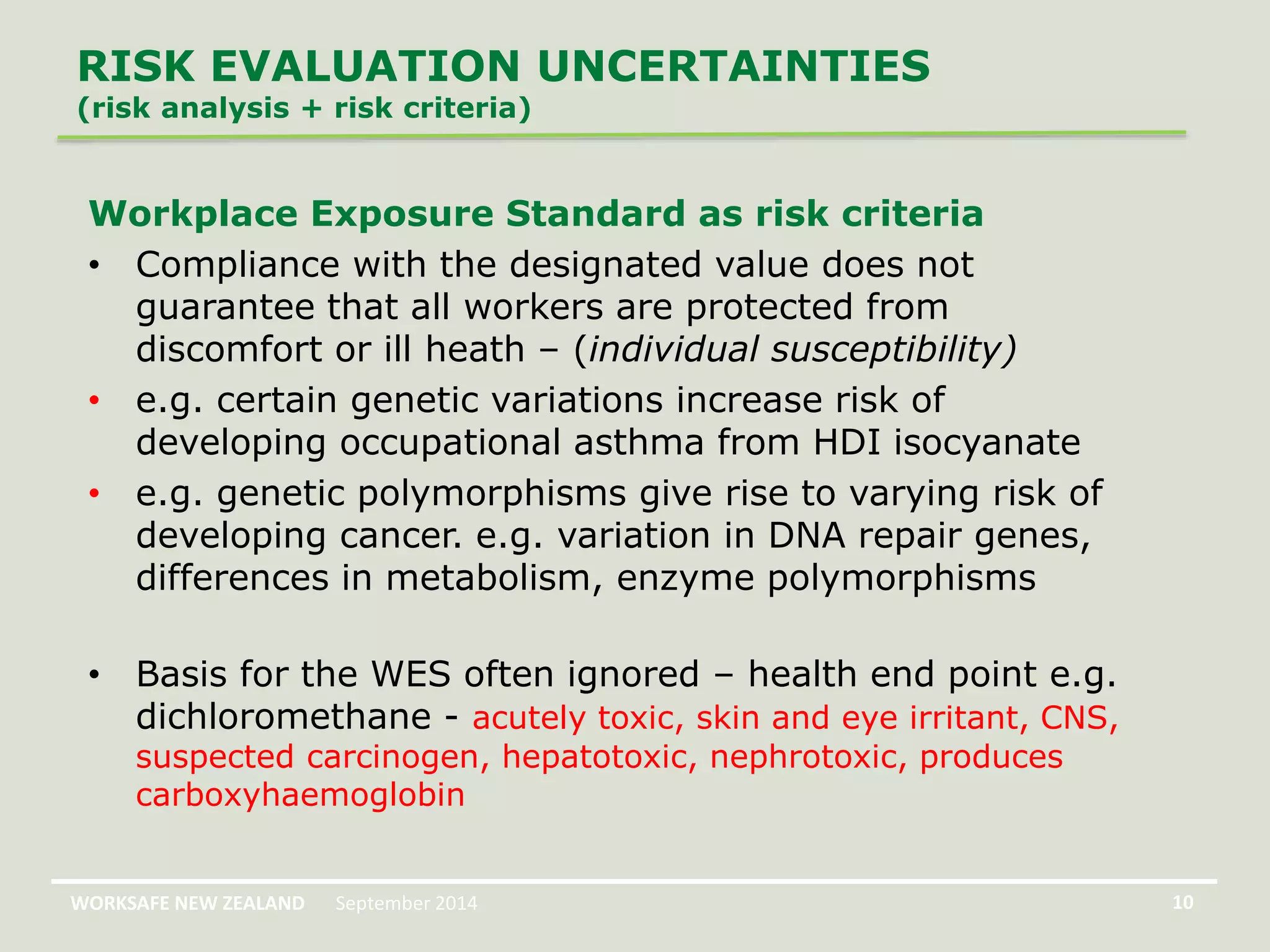 RISK EVALUATION UNCERTAINTIES
(risk analysis + risk criteria)

Workplace Exposure Standard as risk criteria

• Compliance with the designated value does not guarantee that all workers are protected from discomfort or ill heath – (individual susceptibility)
• e.g. certain genetic variations increase risk of developing occupational asthma from HDI isocyanate
• e.g. genetic polymorphisms give rise to varying risk of developing cancer. e.g. variation in DNA repair genes, differences in metabolism, enzyme polymorphisms

• Basis for the WES often ignored – health end point e.g. dichloromethane - acutely toxic, skin and eye irritant, CNS, suspected carcinogen, hepatotoxic, nephrotoxic, produces carboxyhaemoglobin

WORKSAFE NEW ZEALAND September 2014 10